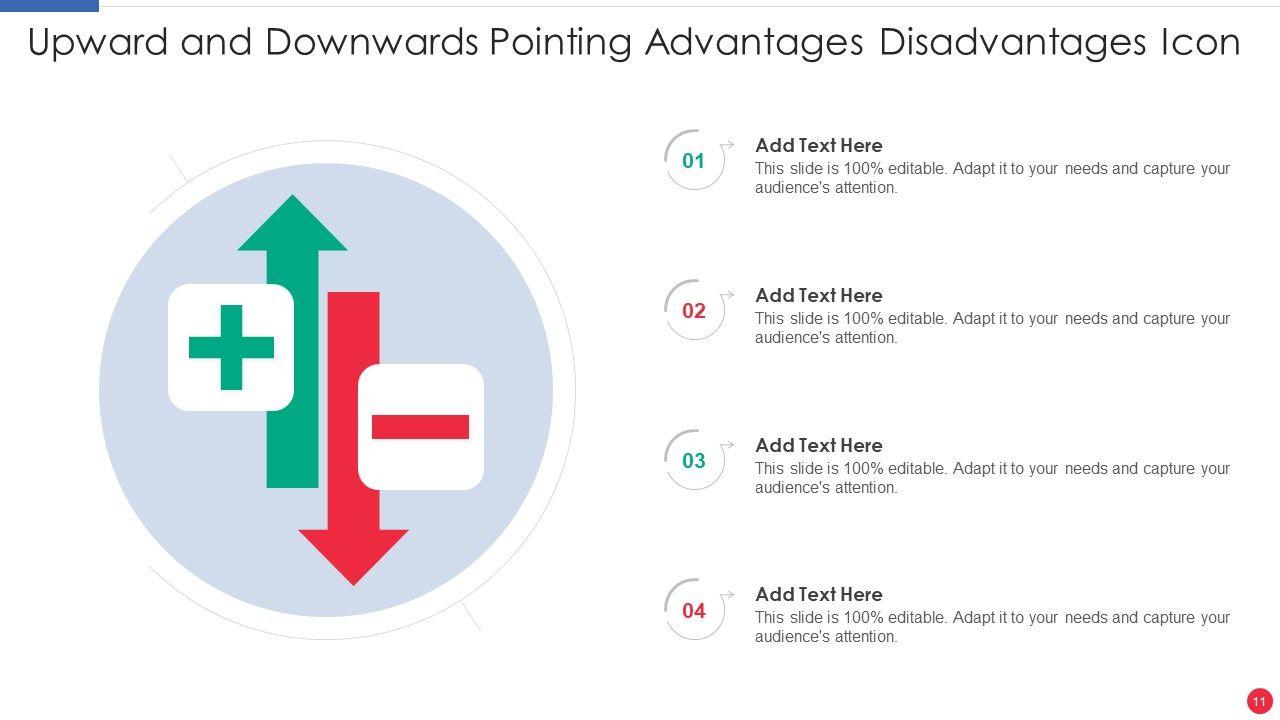 Upward and Downwards Pointing Advantages Disadvantages Icon

01
Add Text Here
This slide is 100% editable. Adapt it to your needs and capture your audience's attention.

02
Add Text Here
This slide is 100% editable. Adapt it to your needs and capture your audience's attention.

03
Add Text Here
This slide is 100% editable. Adapt it to your needs and capture your audience's attention.

04
Add Text Here
This slide is 100% editable. Adapt it to your needs and capture your audience's attention.

11